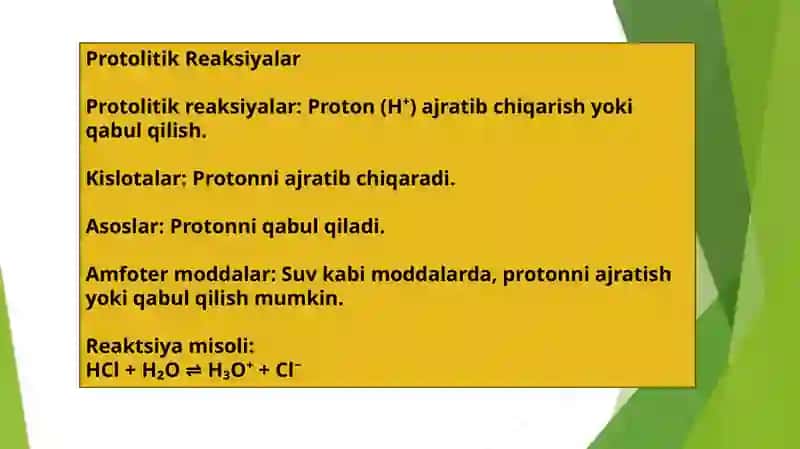 Protolitik Reaksiyalar

Protolitik reaksiyalar: Proton ($H^+$) ajratib chiqarish yoki qabul qilish.

Kislotalar: Protonni ajratib chiqaradi.

Asoslar: Protonni qabul qiladi.

Amfoter moddalar: Suv kabi moddalarda, protonni ajratish yoki qabul qilish mumkin.

Reaktsiya misoli:
$HCl + H_2O \rightleftharpoons H_3O^+ + Cl^-$